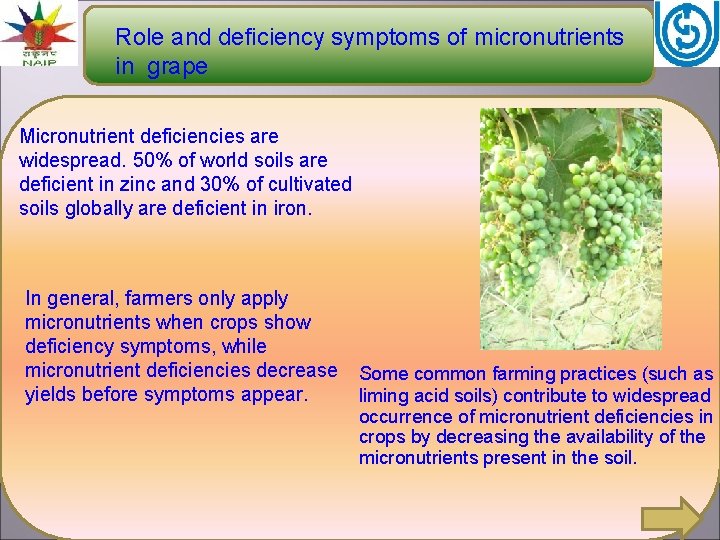 NAIP

Role and deficiency symptoms of micronutrients in grape

Micronutrient deficiencies are widespread. 50% of world soils are deficient in zinc and 30% of cultivated soils globally are deficient in iron.

In general, farmers only apply micronutrients when crops show deficiency symptoms, while micronutrient deficiencies decrease yields before symptoms appear.

Some common farming practices (such as liming acid soils) contribute to widespread occurrence of micronutrient deficiencies in crops by decreasing the availability of the micronutrients present in the soil.